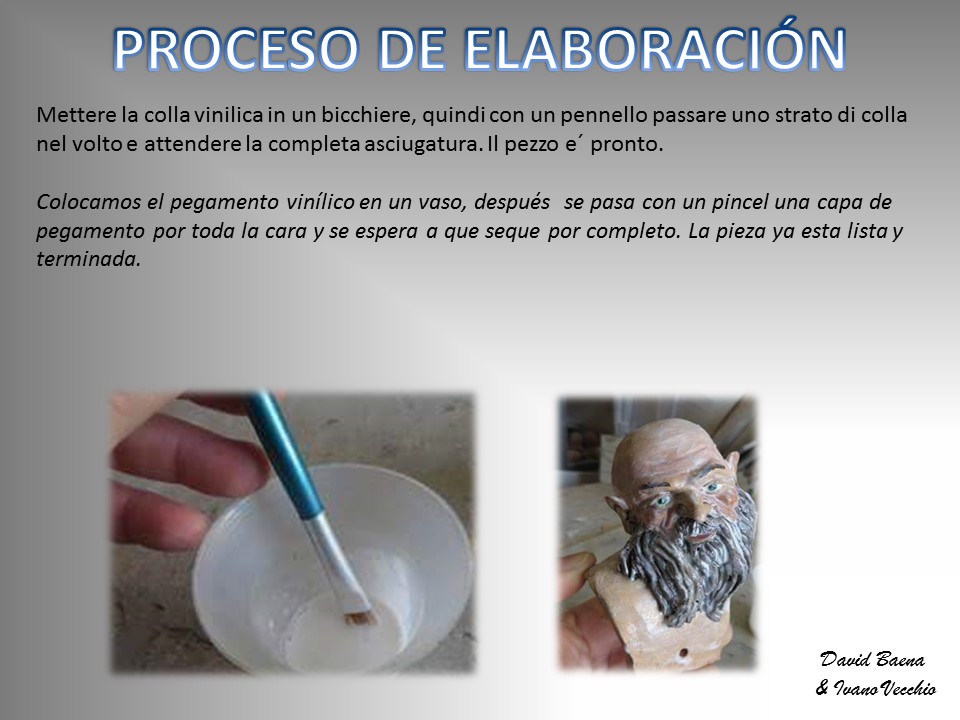 PROCESO DE ELABORACIÓN

Mettere la colla vinilica in un bicchiere, quindi con un pennello passare uno strato di colla nel volto e attendere la completa asciugatura. Il pezzo e´ pronto.

Colocamos el pegamento vinílico en un vaso, después se pasa con un pincel una capa de pegamento por toda la cara y se espera a que seque por completo. La pieza ya esta lista y terminada.

David Baena
& Ivano Vecchio